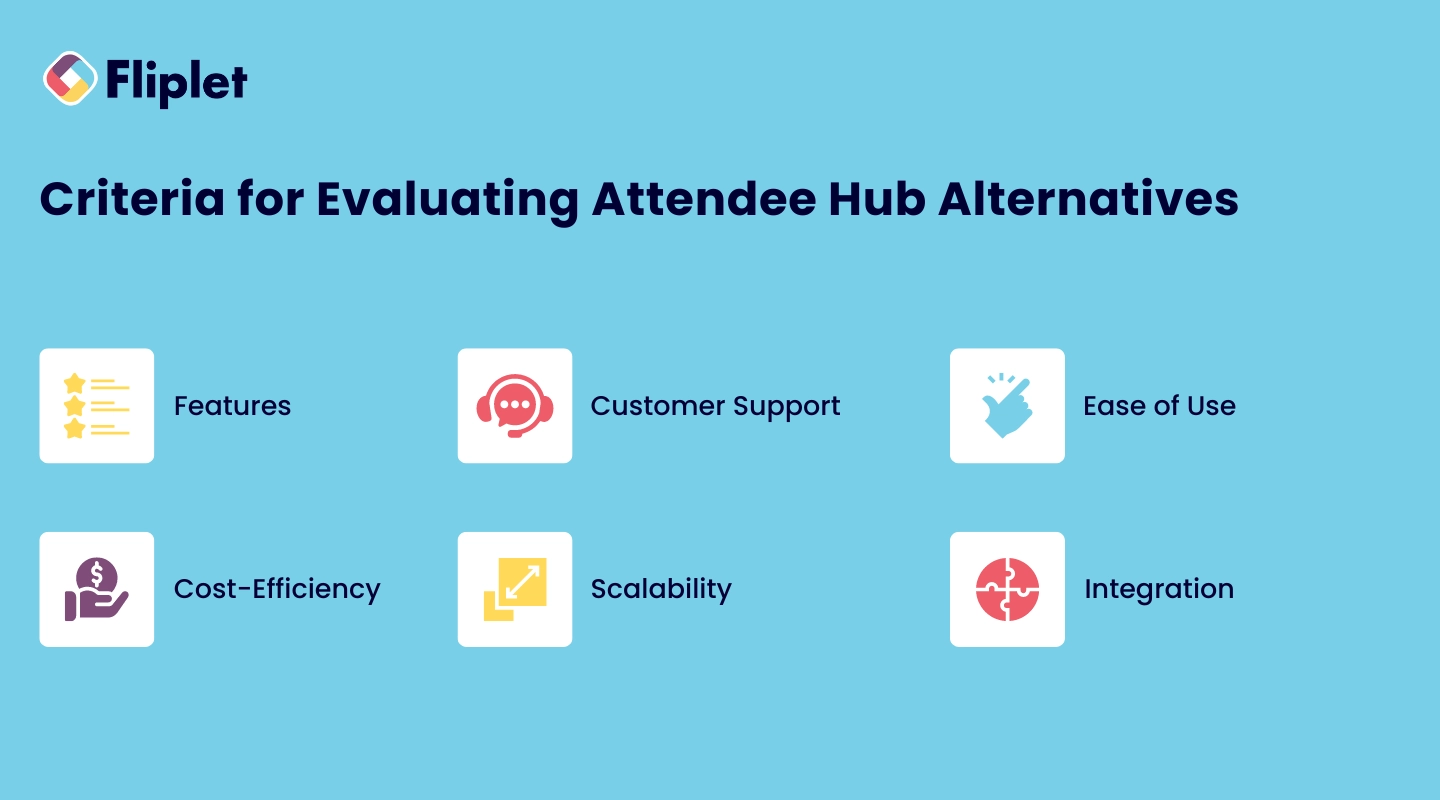 Fliplet

Criteria for Evaluating Attendee Hub Alternatives

Features

Customer Support

Ease of Use

Cost-Efficiency

Scalability

Integration